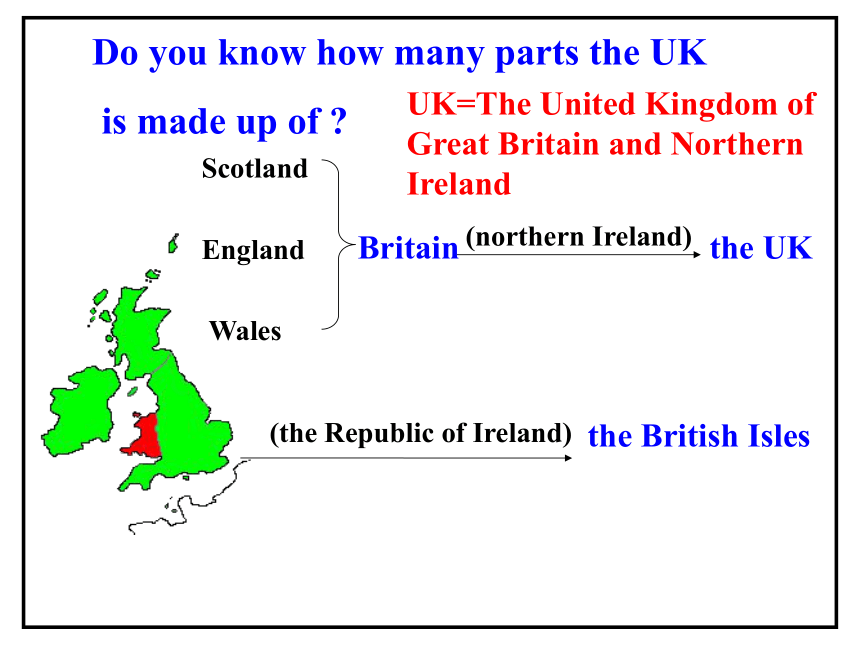 Do you know how many parts the UK is made up of ?

UK=The United Kingdom of Great Britain and Northern Ireland

Scotland

England

Wales

Britain (northern Ireland) the UK

(the Republic of Ireland) the British Isles